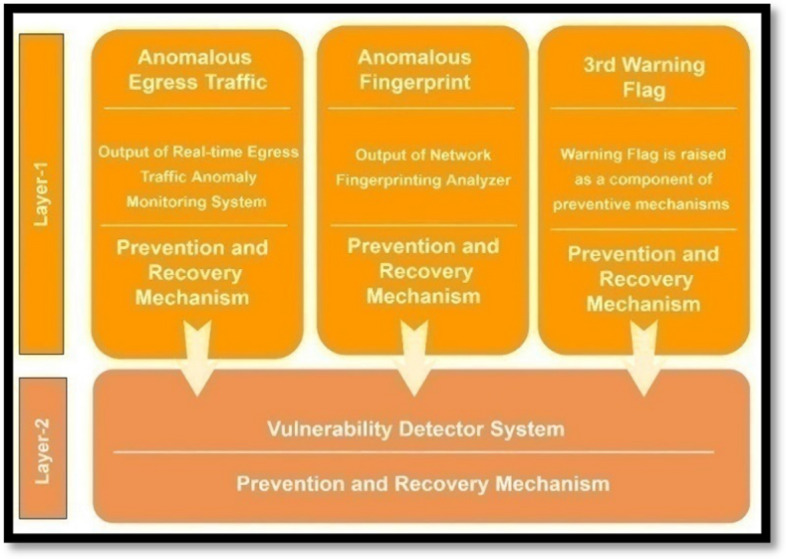 Layer-1

Anomalous Egress Traffic

Output of Real-time Egress Traffic Anomaly Monitoring System

Prevention and Recovery Mechanism

Anomalous Fingerprint

Output of Network Fingerprinting Analyzer

Prevention and Recovery Mechanism

3rd Warning Flag

Warning Flag is raised as a component of preventive mechanisms

Prevention and Recovery Mechanism

Layer-2

Vulnerability Detector System

Prevention and Recovery Mechanism